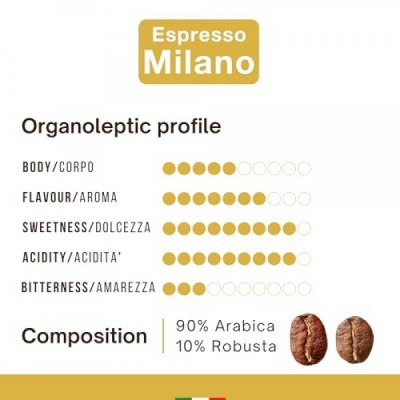 Espresso
Milano

Organoleptic profile

BODY/CORPO

FLAVOUR/AROMA

SWEETNESS/DOLCEZZA

ACIDITY/ACIDITA'

BITTERNESS/AMAREZZA

Composition

90% Arabica
10% Robusta